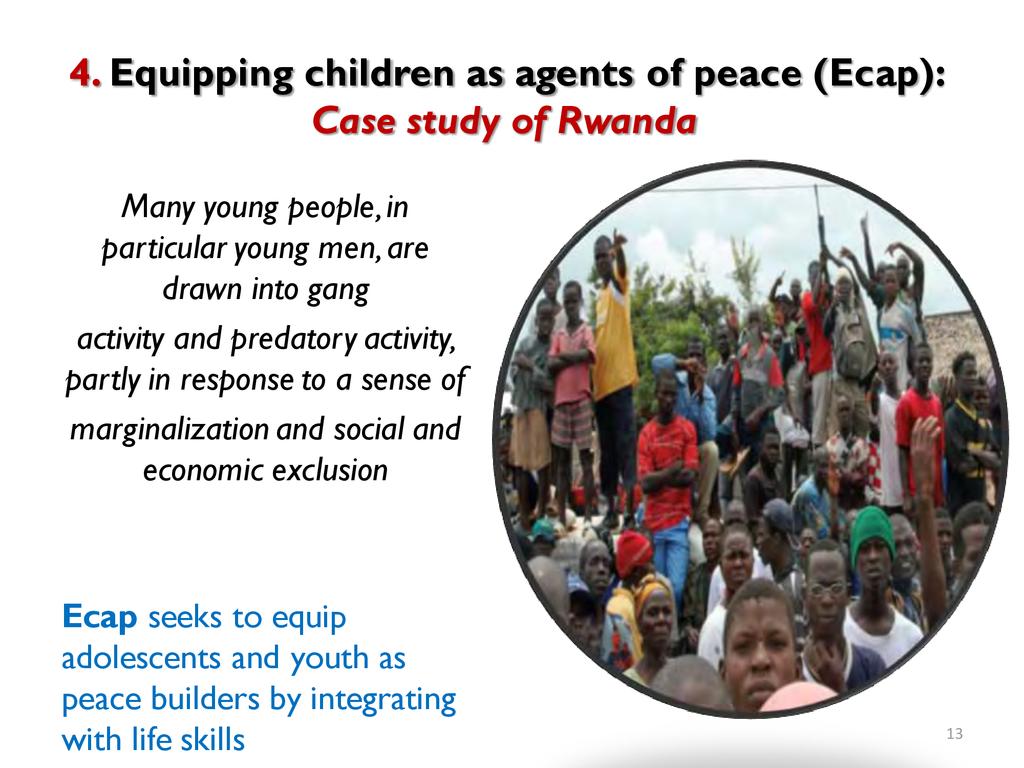 4. Equipping children as agents of peace (Ecap): Case study of Rwanda

Many young people, in particular young men, are drawn into gang activity and predatory activity, partly in response to a sense of marginalization and social and economic exclusion

Ecap seeks to equip adolescents and youth as peace builders by integrating with life skills

13